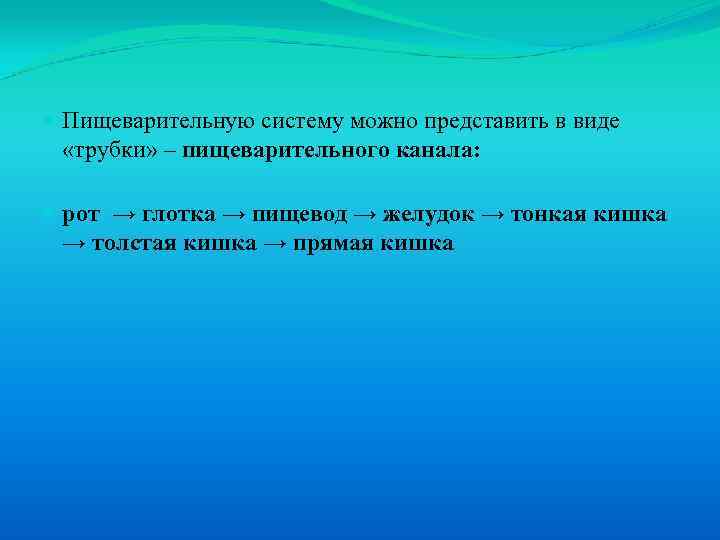 Пищеварительную систему можно представить в виде «трубки» – пищеварительного канала:

рот → глотка → пищевод → желудок → тонкая кишка → толстая кишка → прямая кишка